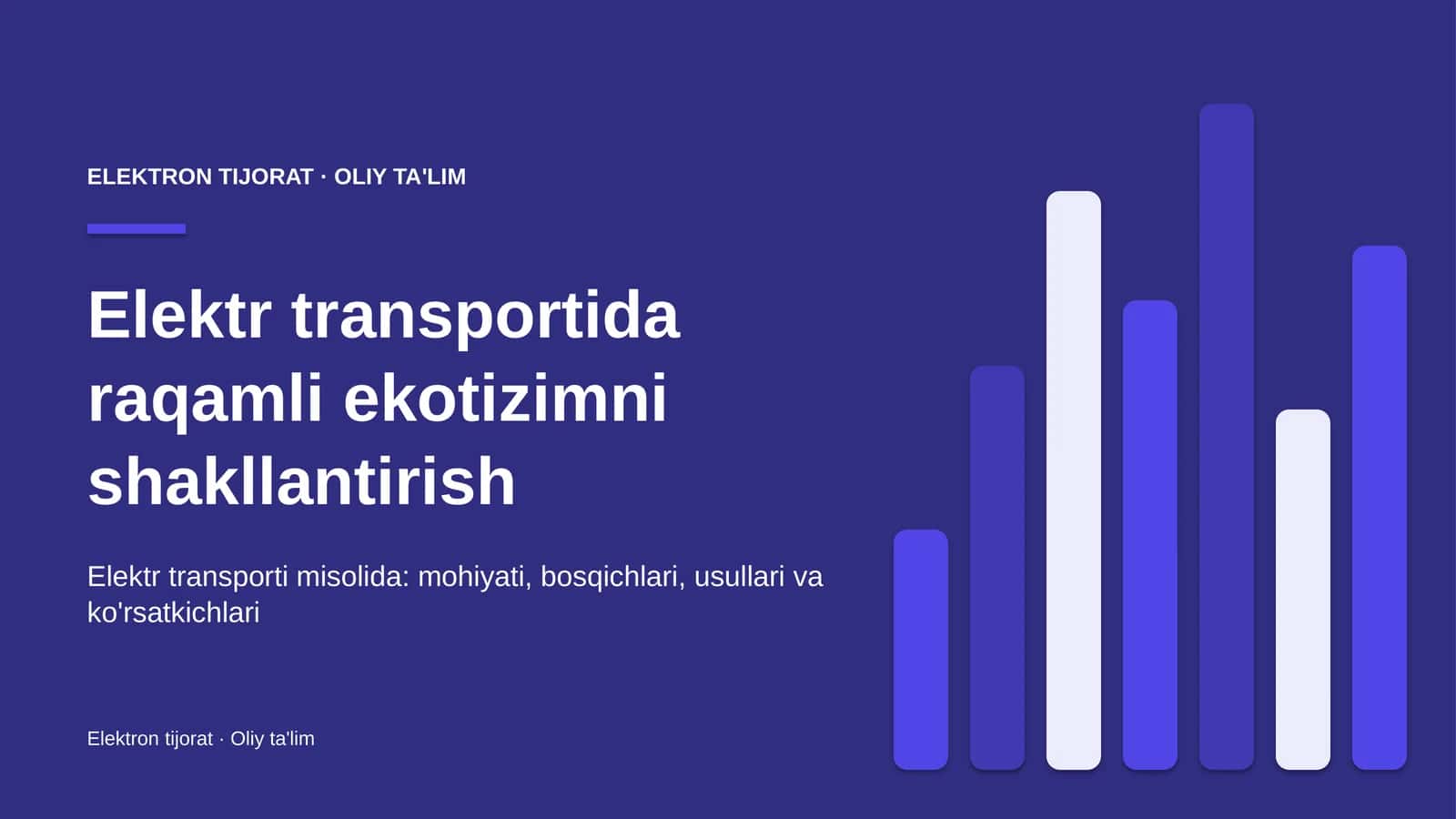 ELEKTRON TIJORAT · OLIY TA'LIM

Elektr transportida raqamli ekotizimni shakllantirish

Elektr transporti misolida: mohiyati, bosqichlari, usullari va ko'rsatkichlari

Elektron tijorat · Oliy ta'lim